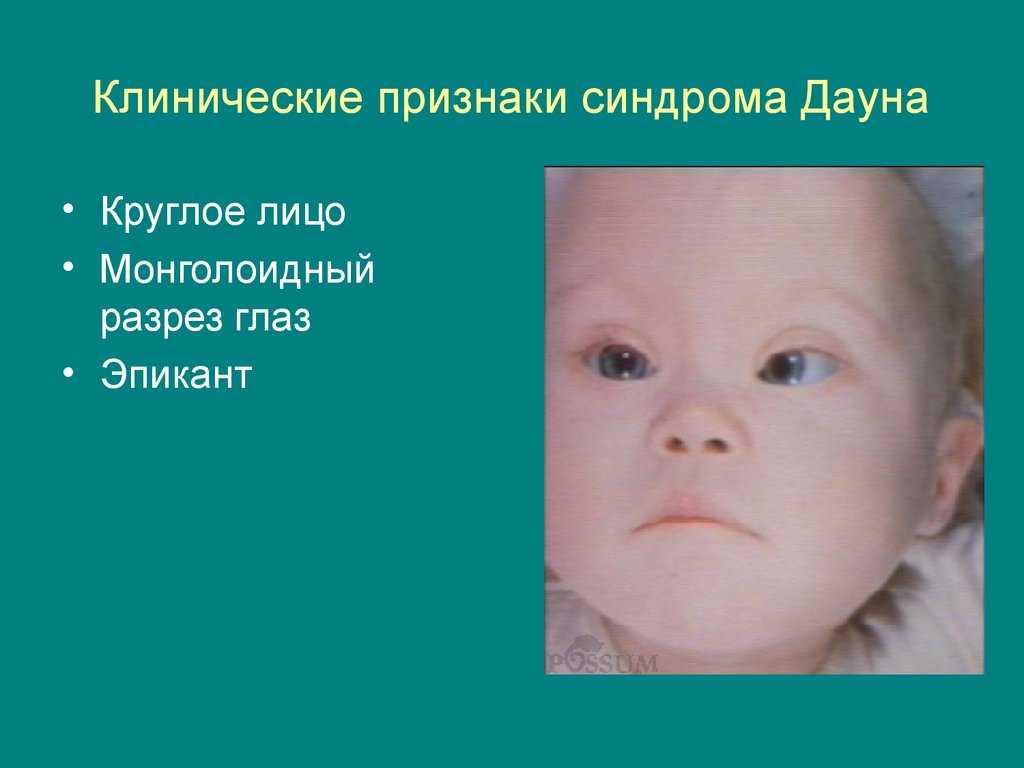 Клинические признаки синдрома Дауна

• Круглое лицо
• Монголоидный разрез глаз
• Эпикант

POSSUM